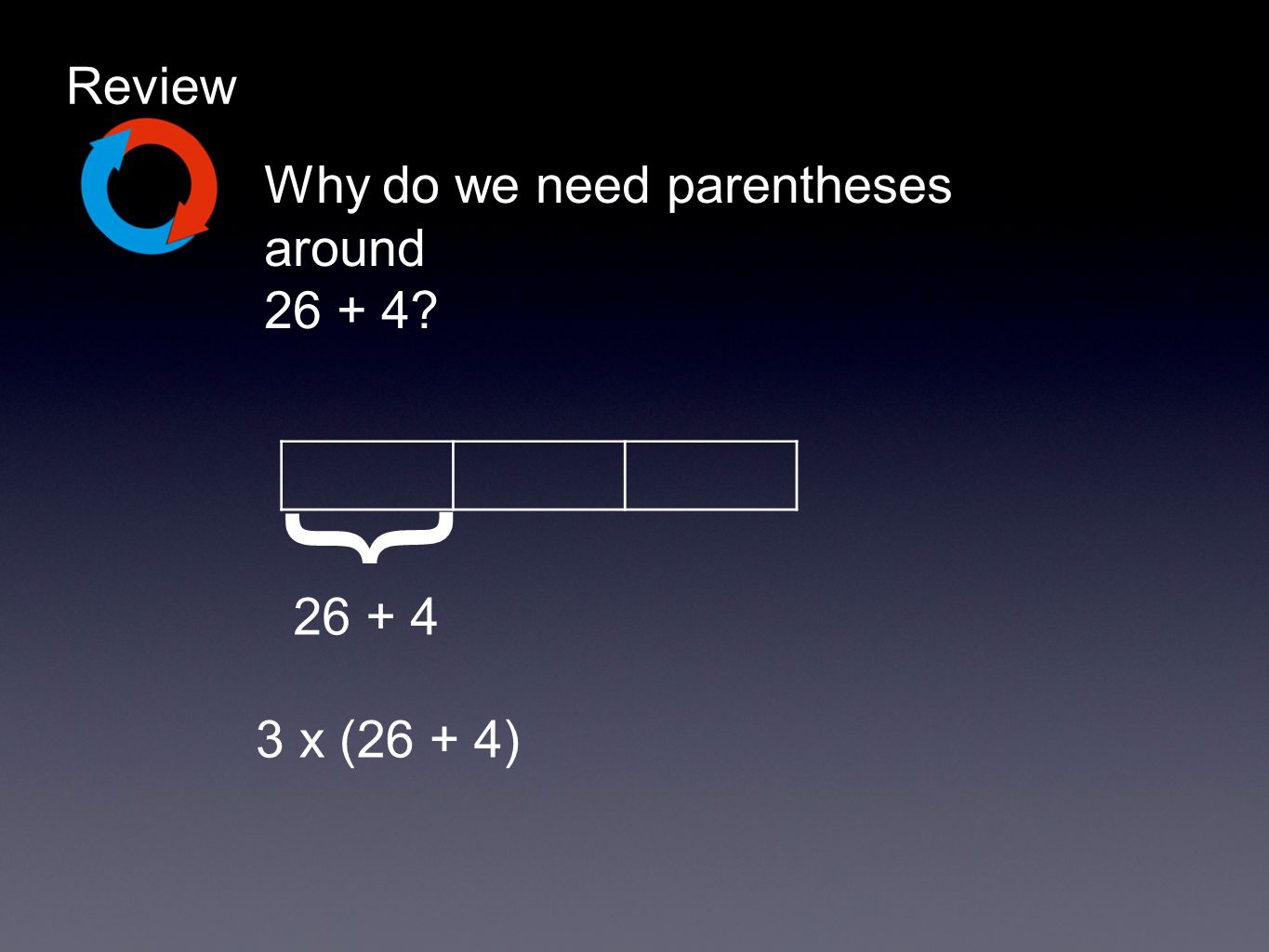 Review

Why do we need parentheses around
26 + 4?

26 + 4

3 x (26 + 4)